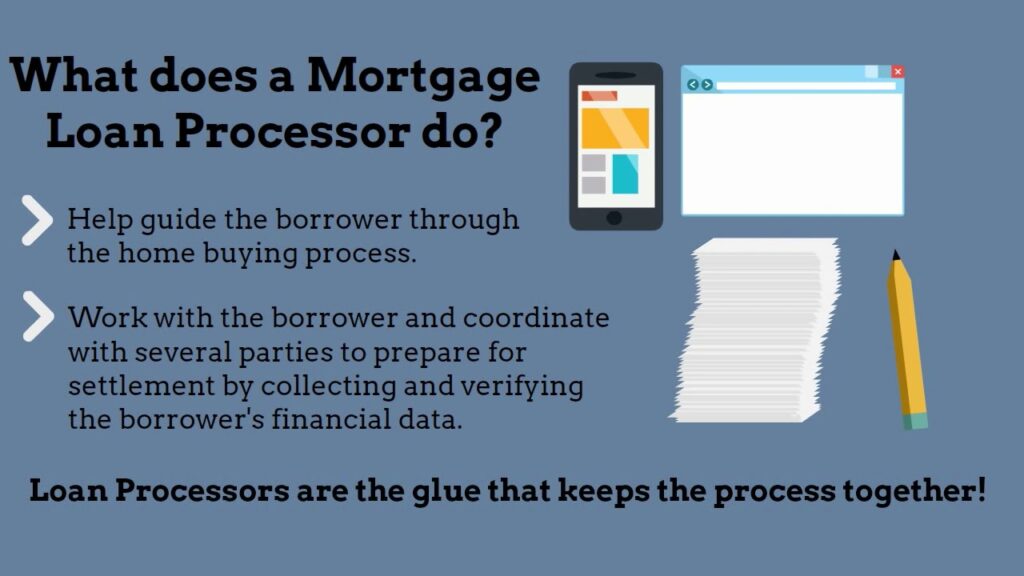 What does a Mortgage Loan Processor do?

Help guide the borrower through the home buying process.

Work with the borrower and coordinate with several parties to prepare for settlement by collecting and verifying the borrower's financial data.

Loan Processors are the glue that keeps the process together!